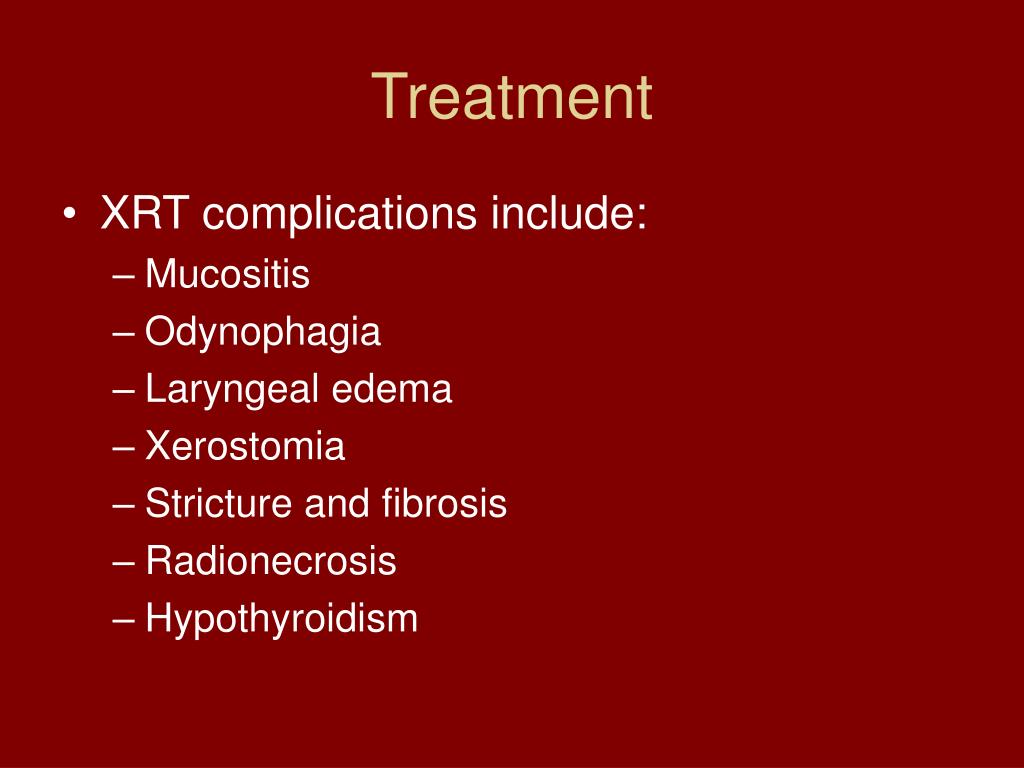 Treatment

• XRT complications include:
– Mucositis
– Odynophagia
– Laryngeal edema
– Xerostomia
– Stricture and fibrosis
– Radionecrosis
– Hypothyroidism